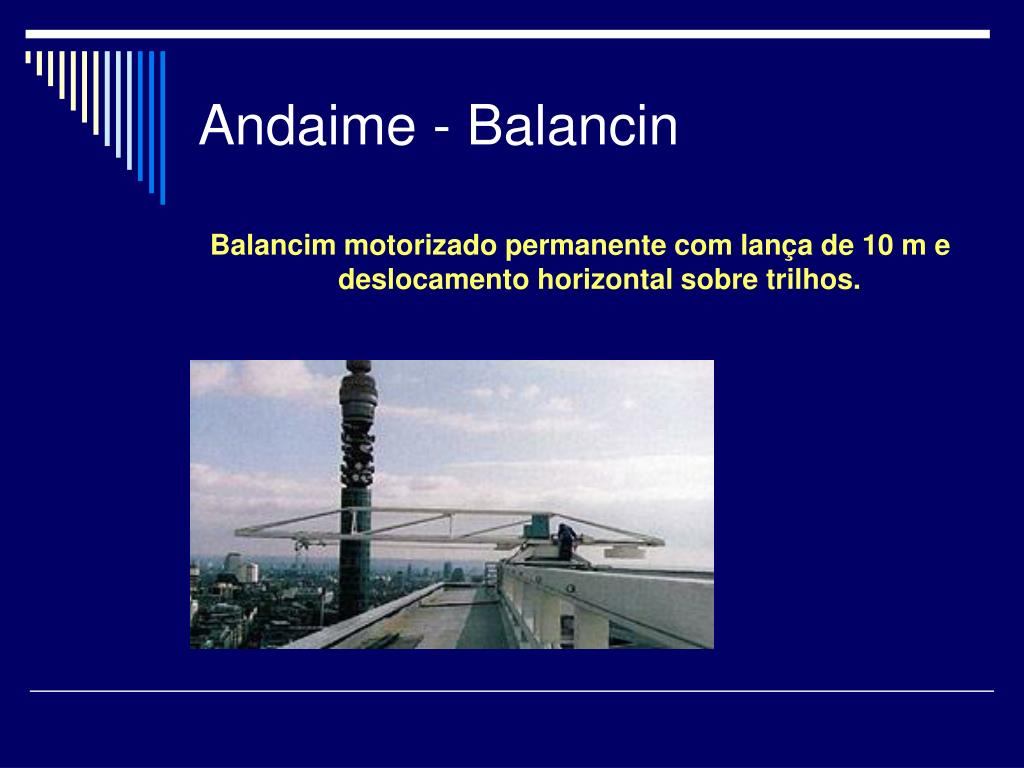 Andaime - Balancin

Balancim motorizado permanente com lança de 10 m e deslocamento horizontal sobre trilhos.